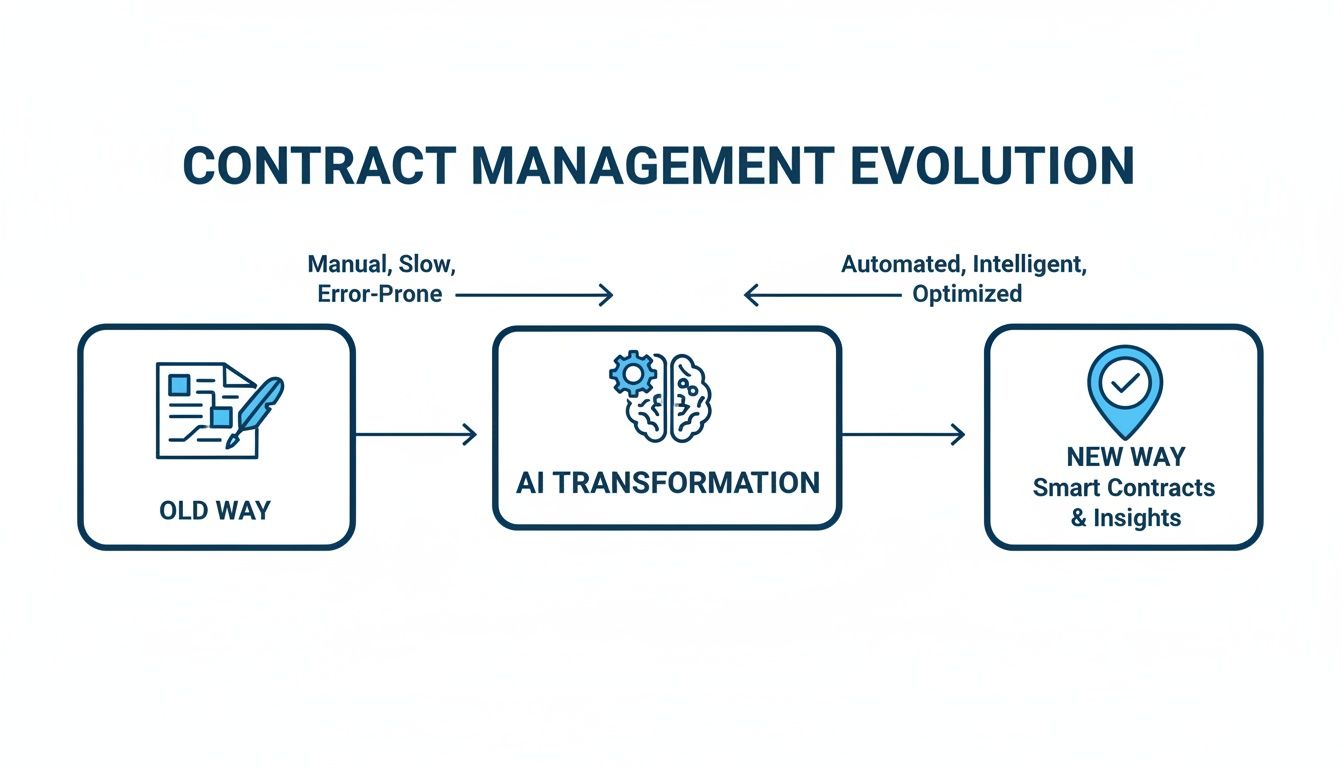 CONTRACT MANAGEMENT EVOLUTION

Manual, Slow, Error-Prone

Automated, Intelligent, Optimized

OLD WAY

AI TRANSFORMATION

NEW WAY
Smart Contracts & Insights